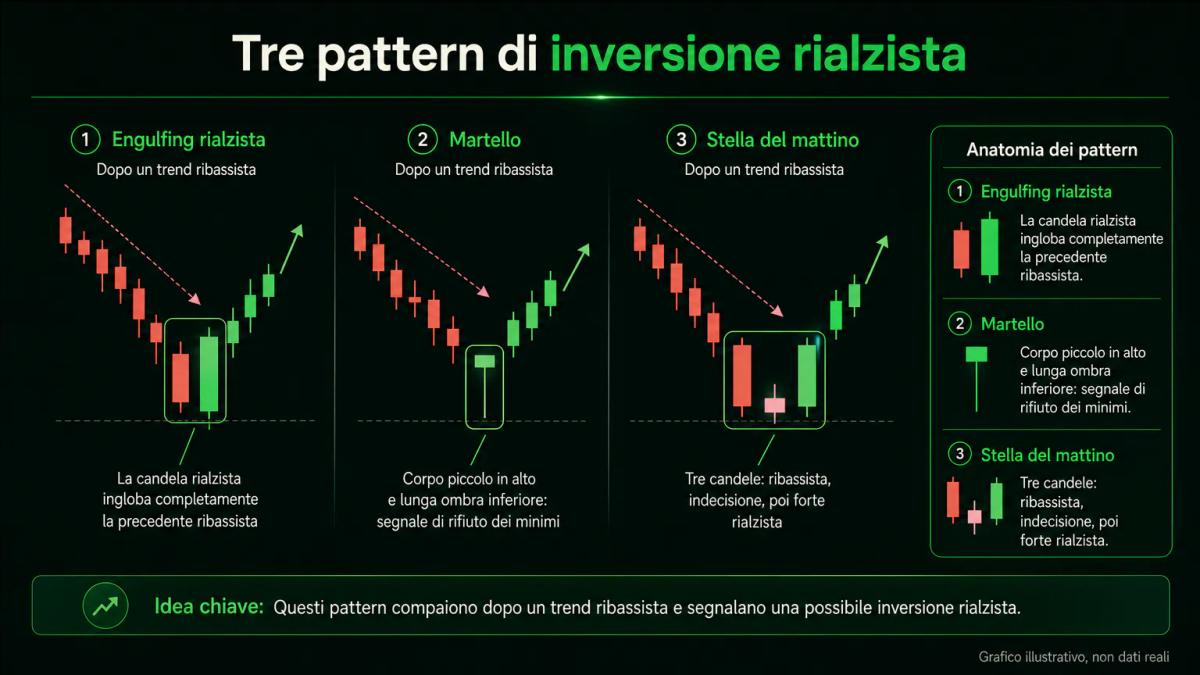 Tre pattern di inversione rialzista

1 Engulfing rialzista
Dopo un trend ribassista

La candela rialzista ingloba completamente la precedente ribassista

2 Martello
Dopo un trend ribassista

Corpo piccolo in alto e lunga ombra inferiore: segnale di rifiuto dei minimi

3 Stella del mattino
Dopo un trend ribassista

Tre candele: ribassista, indecisione, poi forte rialzista

Anatomia dei pattern

1 Engulfing rialzista
La candela rialzista ingloba completamente la precedente ribassista.

2 Martello
Corpo piccolo in alto e lunga ombra inferiore: segnale di rifiuto dei minimi.

3 Stella del mattino
Tre candele: ribassista, indecisione, poi forte rialzista.

Idea chiave: Questi pattern compaiono dopo un trend ribassista e segnalano una possibile inversione rialzista.

Grafico illustrativo, non dati reali